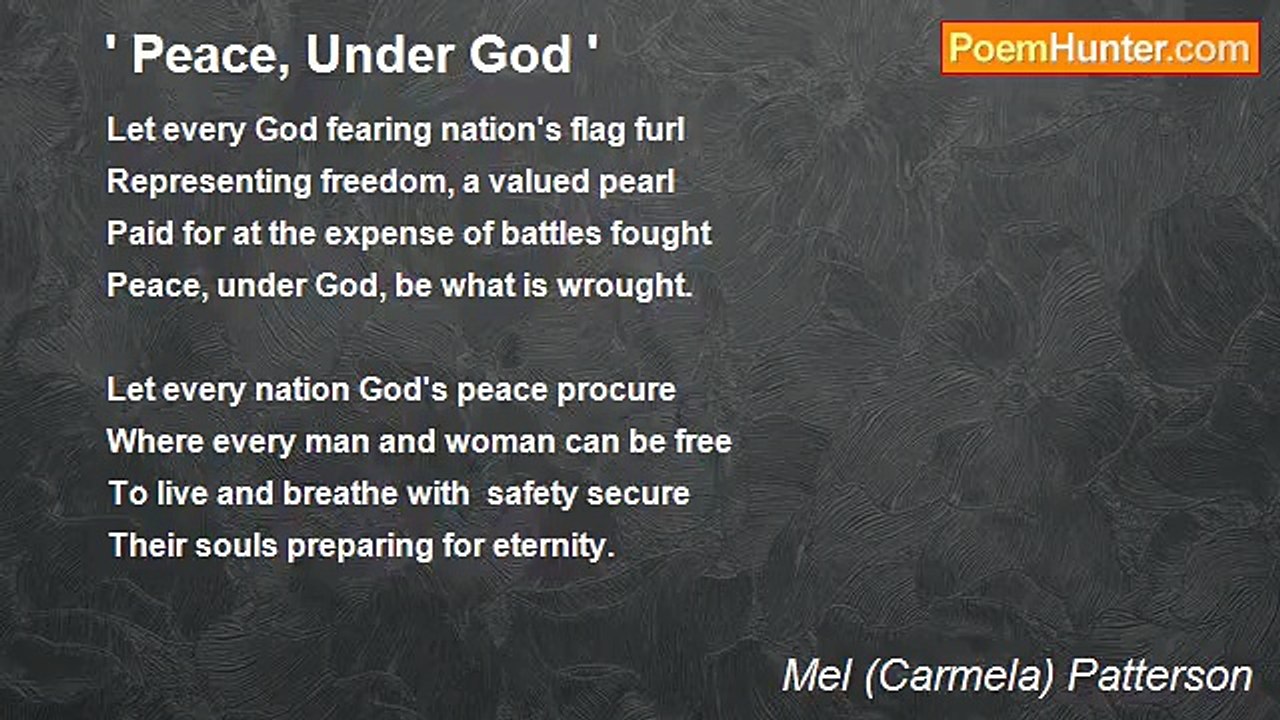 ' Peace, Under God '

PoemHunter.com

Let every God fearing nation's flag furl
Representing freedom, a valued pearl
Paid for at the expense of battles fought
Peace, under God, be what is wrought.

Let every nation God's peace procure
Where every man and woman can be free
To live and breathe with safety secure
Their souls preparing for eternity.

Mel (Carmela) Patterson